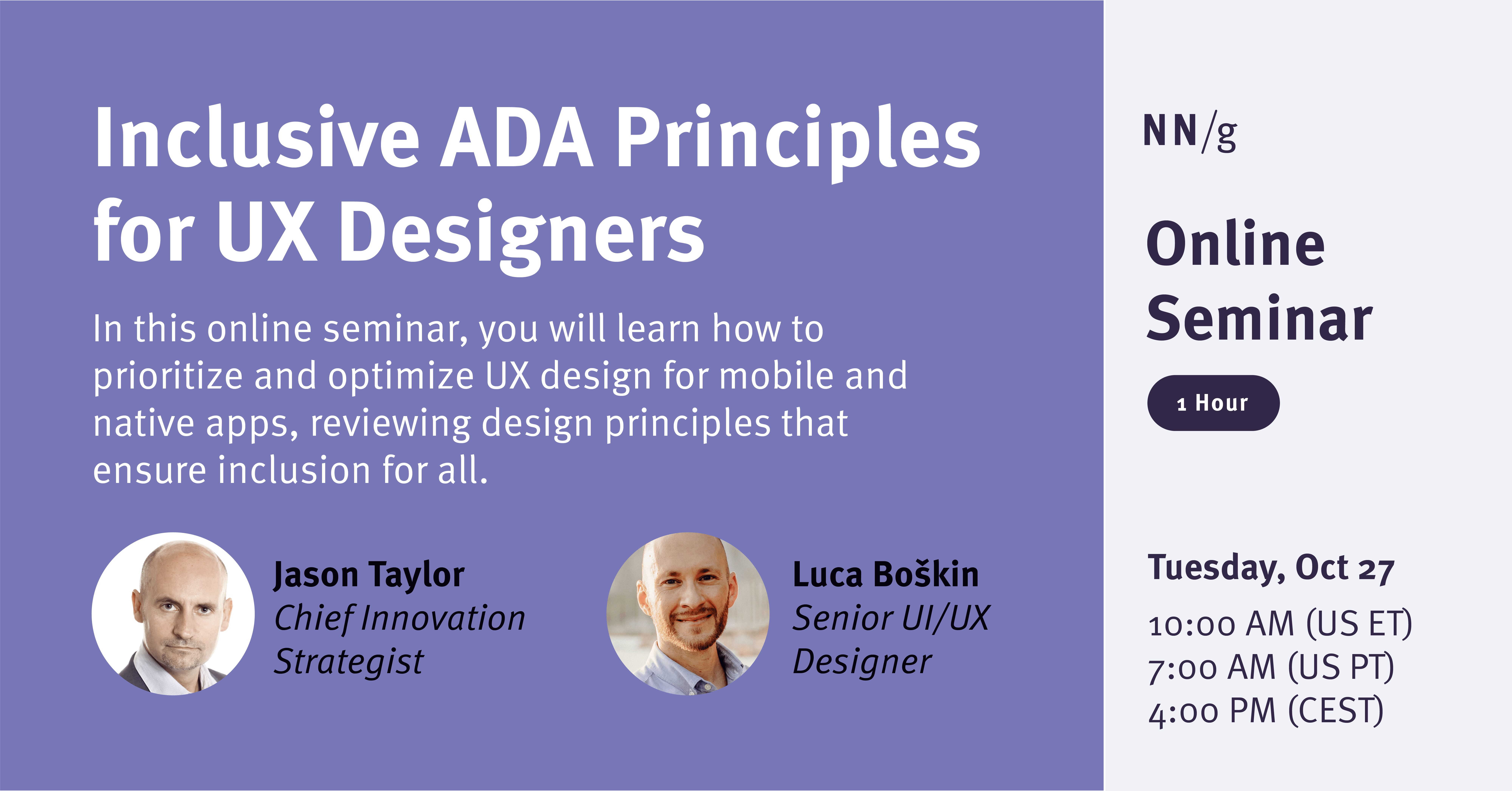 Inclusive ADA Principles for UX Designers

In this online seminar, you will learn how to prioritize and optimize UX design for mobile and native apps, reviewing design principles that ensure inclusion for all.

Jason Taylor
Chief Innovation Strategist

Luca Boškin
Senior UI/UX Designer

NN/g

Online Seminar

1 Hour

Tuesday, Oct 27

10:00 AM (US ET)
7:00 AM (US PT)
4:00 PM (CEST)